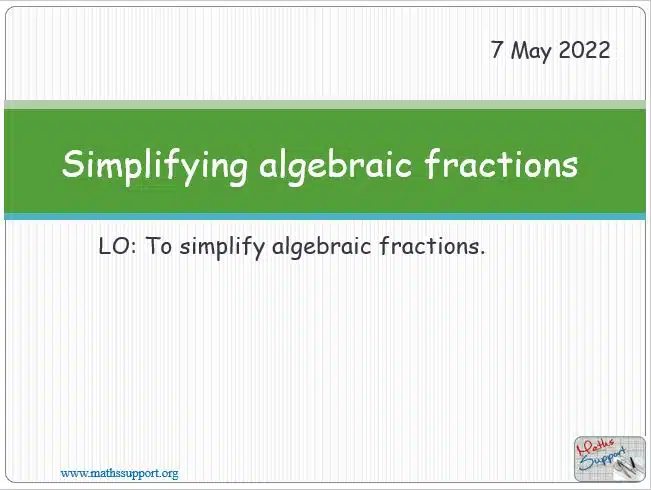 7 May 2022

Simplifying algebraic fractions

LO: To simplify algebraic fractions.

www.mathssupport.org

Maths Support